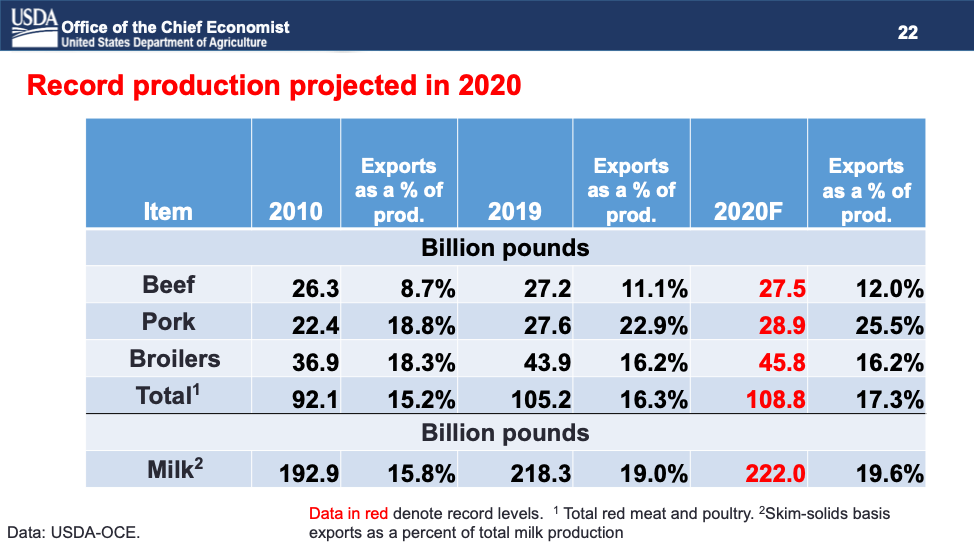 USDA Office of the Chief Economist
United States Department of Agriculture

22

Record production projected in 2020

| Item | 2010 | Exports as a % of prod. | 2019 | Exports as a % of prod. | 2020F | Exports as a % of prod. |
|---|---|---|---|---|---|---|
| Billion pounds | | | | | | |
| Beef | 26.3 | 8.7% | 27.2 | 11.1% | 27.5 | 12.0% |
| Pork | 22.4 | 18.8% | 27.6 | 22.9% | 28.9 | 25.5% |
| Broilers | 36.9 | 18.3% | 43.9 | 16.2% | 45.8 | 16.2% |
| Total$^1$ | 92.1 | 15.2% | 105.2 | 16.3% | 108.8 | 17.3% |
| Billion pounds | | | | | | |
| Milk$^2$ | 192.9 | 15.8% | 218.3 | 19.0% | 222.0 | 19.6% |

Data: USDA-OCE.

Data in red denote record levels. $^1$ Total red meat and poultry. $^2$Skim-solids basis exports as a percent of total milk production